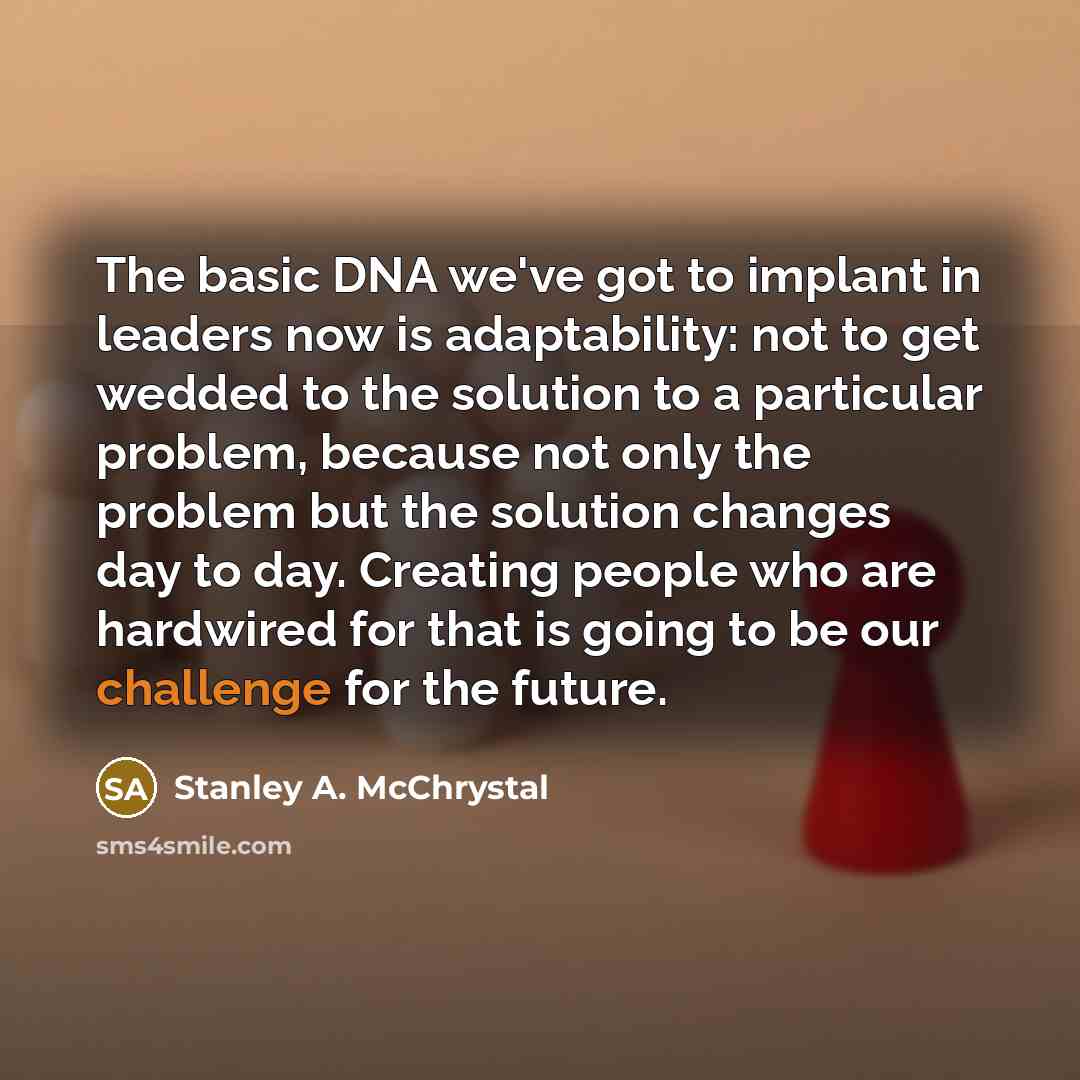 The basic DNA we've got to implant in leaders now is adaptability: not to get wedded to the solution to a particular problem, because not only the problem but the solution changes day to day. Creating people who are hardwired for that is going to be our challenge for the future.

SA Stanley A. McChrystal

sms4smile.com